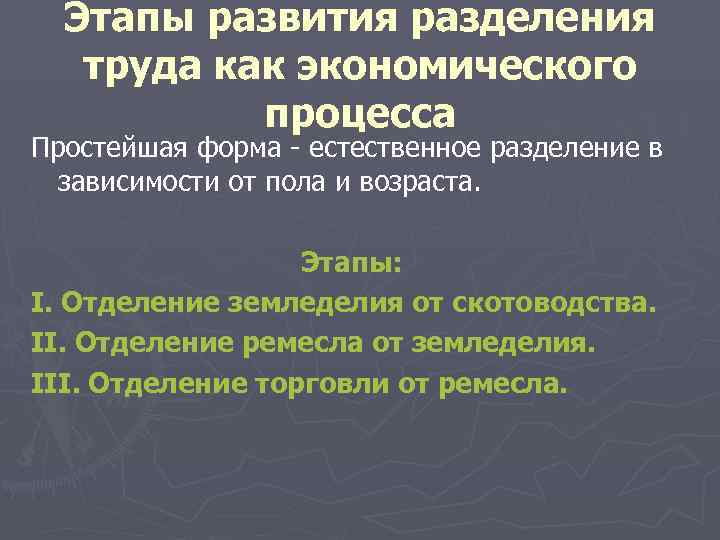 Этапы развития разделения труда как экономического процесса

Простейшая форма - естественное разделение в зависимости от пола и возраста.

Этапы:

I. Отделение земледелия от скотоводства.

II. Отделение ремесла от земледелия.

III. Отделение торговли от ремесла.